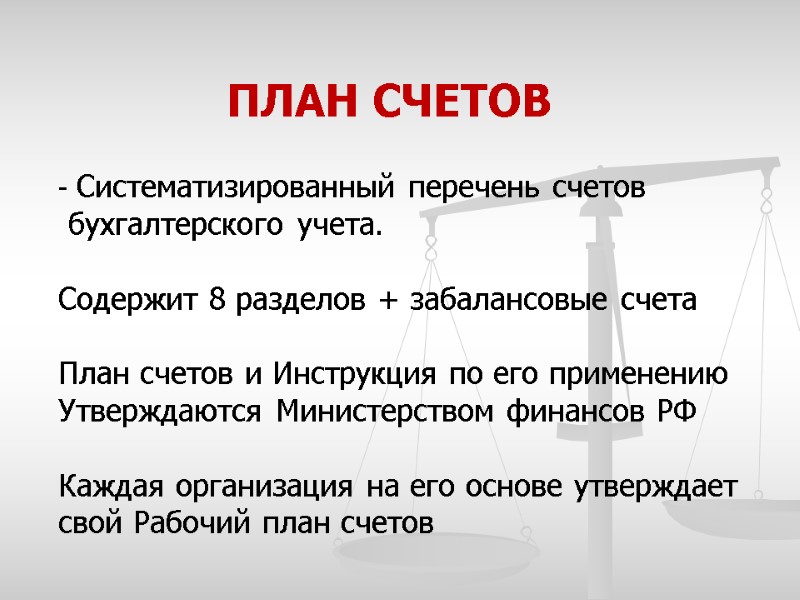 ПЛАН СЧЕТОВ

- Систематизированный перечень счетов бухгалтерского учета.

Содержит 8 разделов + забалансовые счета

План счетов и Инструкция по его применению Утверждаются Министерством финансов РФ

Каждая организация на его основе утверждает свой Рабочий план счетов